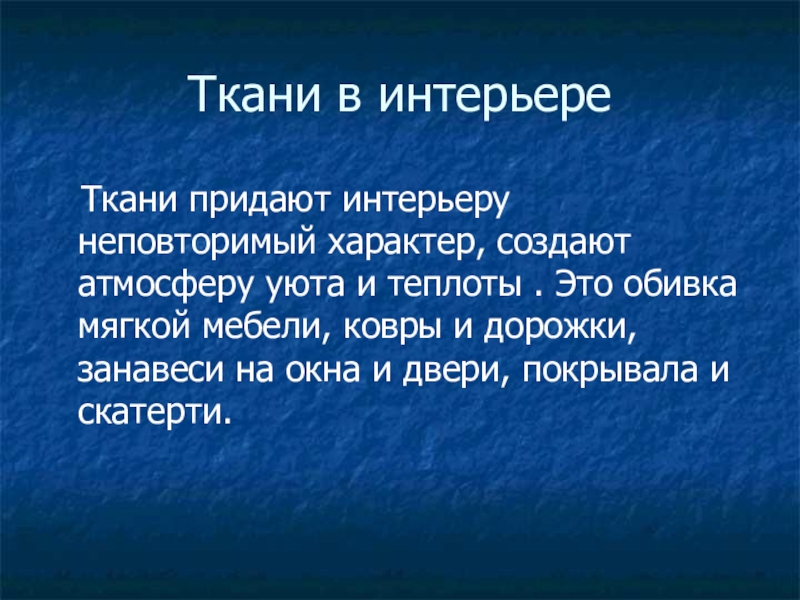 Ткани в интерьере

Ткани придают интерьеру неповторимый характер, создают атмосферу уюта и теплоты . Это обивка мягкой мебели, ковры и дорожки, занавеси на окна и двери, покрывала и скатерти.